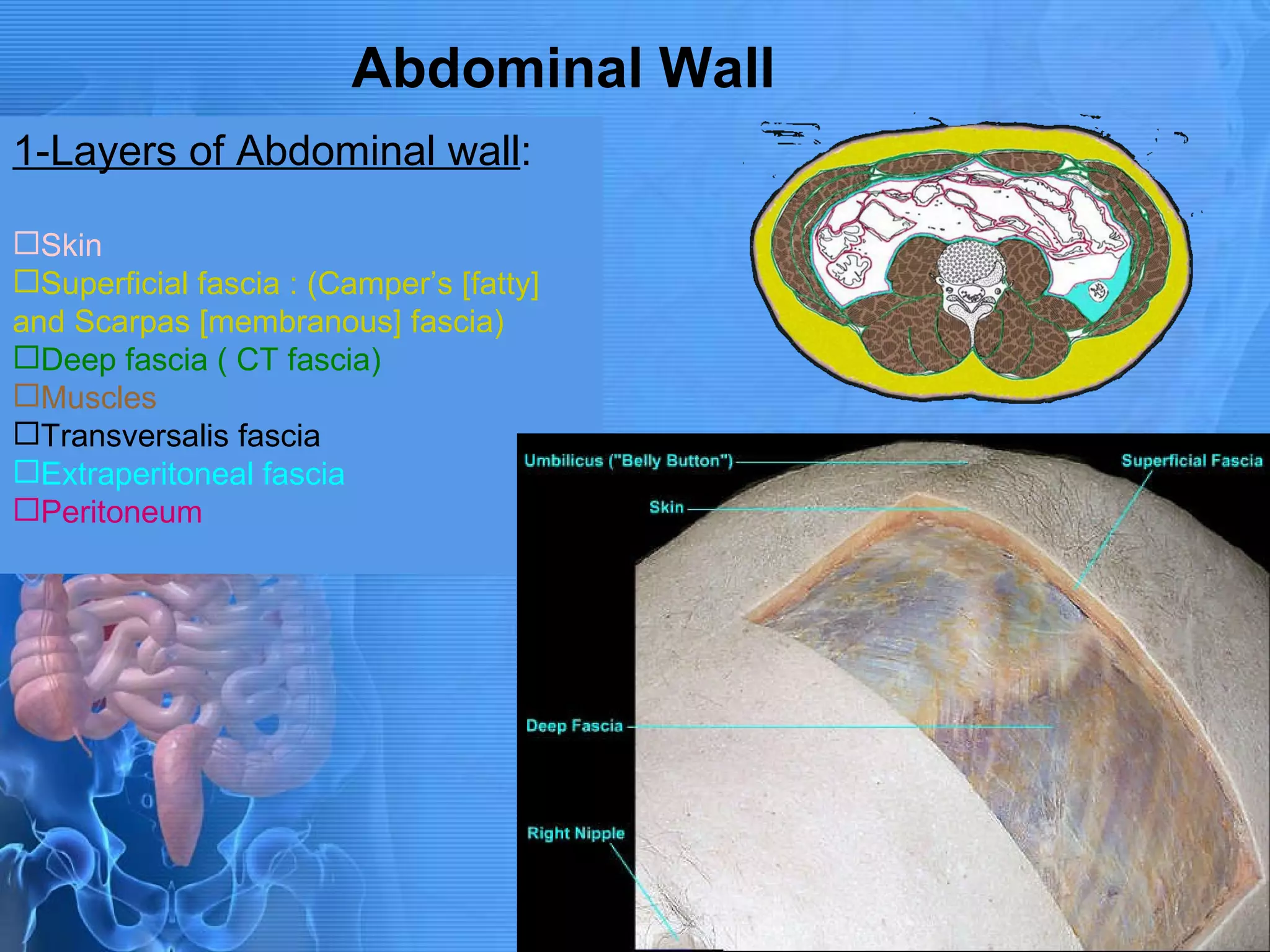 Abdominal Wall

1-Layers of Abdominal wall:

☐Skin
☐Superficial fascia : (Camper's [fatty] and Scarpas [membranous] fascia)
☐Deep fascia ( CT fascia)
☐Muscles
☐Transversalis fascia
☐Extraperitoneal fascia
☐Peritoneum

Umbilicus ("Belly Button")
Superficial Fascia
Skin
Deep Fascia
Right Nipple